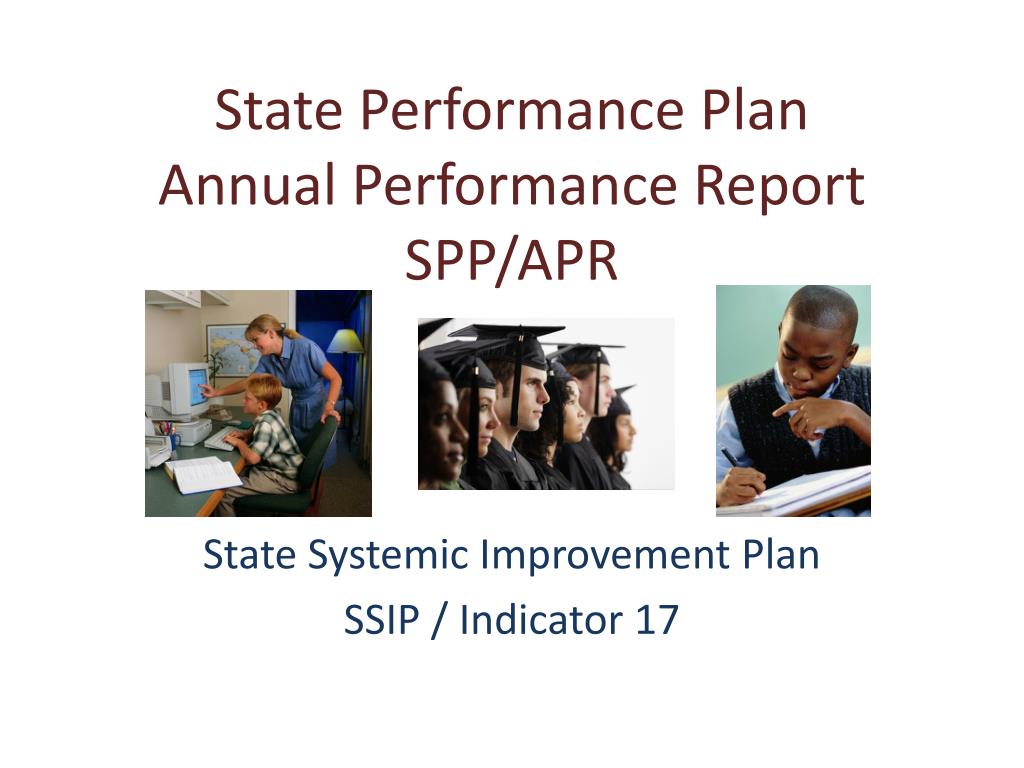 State Performance Plan
Annual Performance Report
SPP/APR

State Systemic Improvement Plan
SSIP / Indicator 17